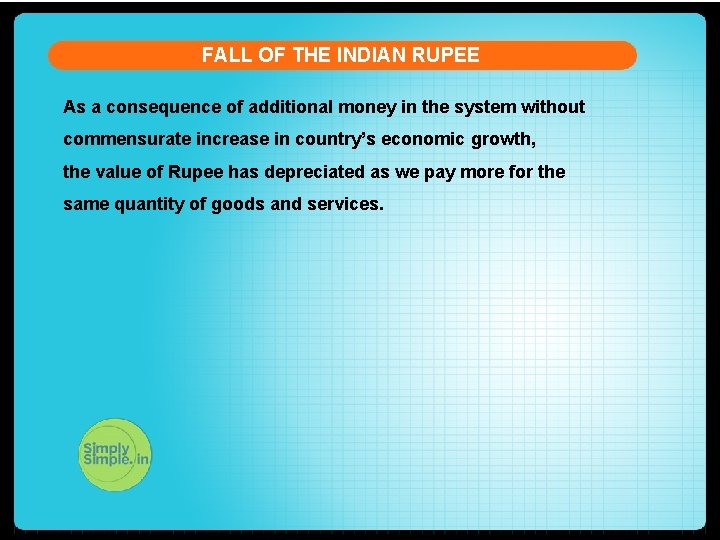 FALL OF THE INDIAN RUPEE

As a consequence of additional money in the system without commensurate increase in country's economic growth, the value of Rupee has depreciated as we pay more for the same quantity of goods and services.

Simply Simple.in